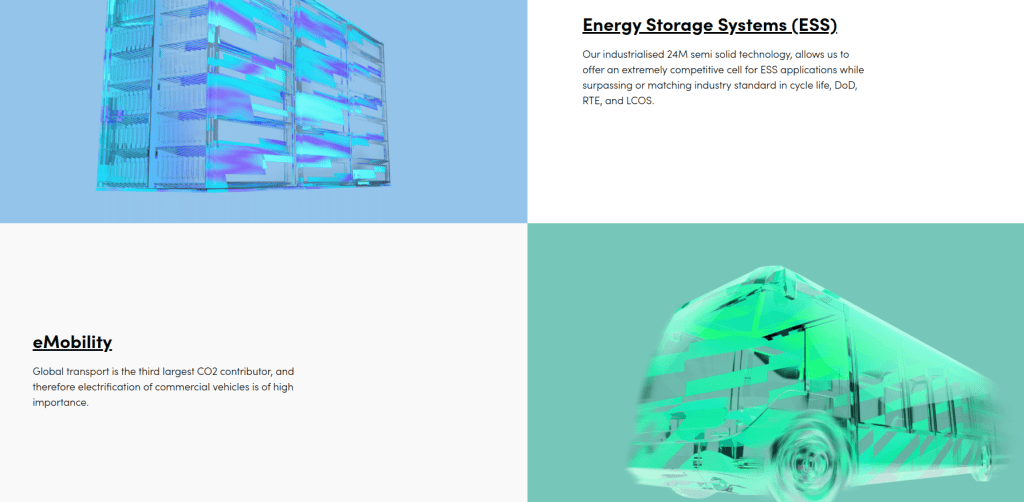 Energy Storage Systems (ESS)

Our industrialised 24M semi solid technology, allows us to offer an extremely competitive cell for ESS applications while surpassing or matching industry standard in cycle life, DoD, RTE, and LCOS.

eMobility

Global transport is the third largest CO2 contributor, and therefore electrification of commercial vehicles is of high importance.